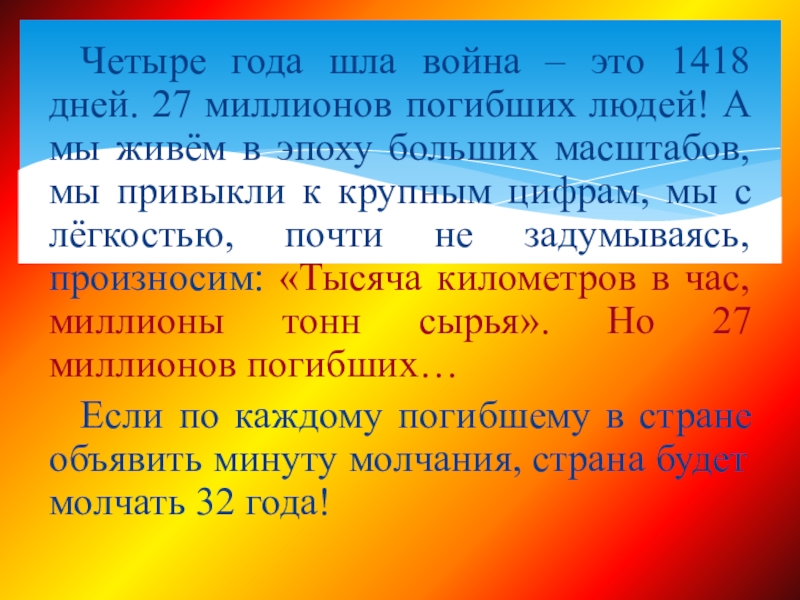 Четыре года шла война – это 1418 дней. 27 миллионов погибших людей! А мы живём в эпоху больших масштабов, мы привыкли к крупным цифрам, мы с лёгкостью, почти не задумываясь, произносим: «Тысяча километров в час, миллионы тонн сырья». Но 27 миллионов погибших…

Если по каждому погибшему в стране объявить минуту молчания, страна будет молчать 32 года!